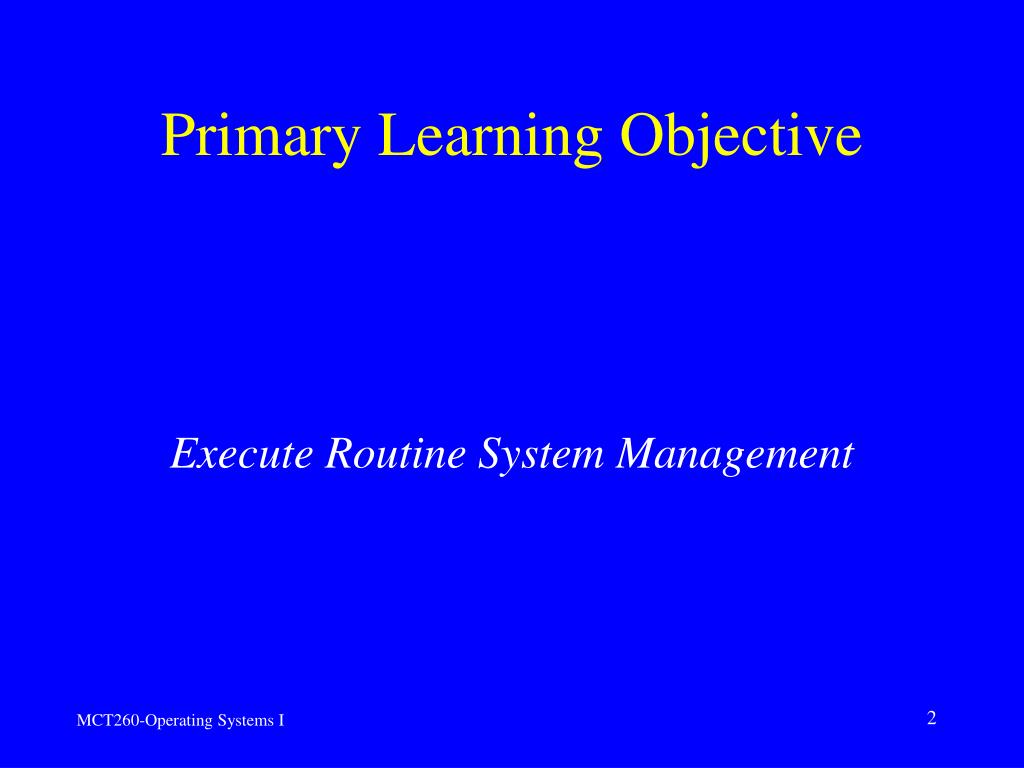 Primary Learning Objective

Execute Routine System Management

MCT260-Operating Systems I

2